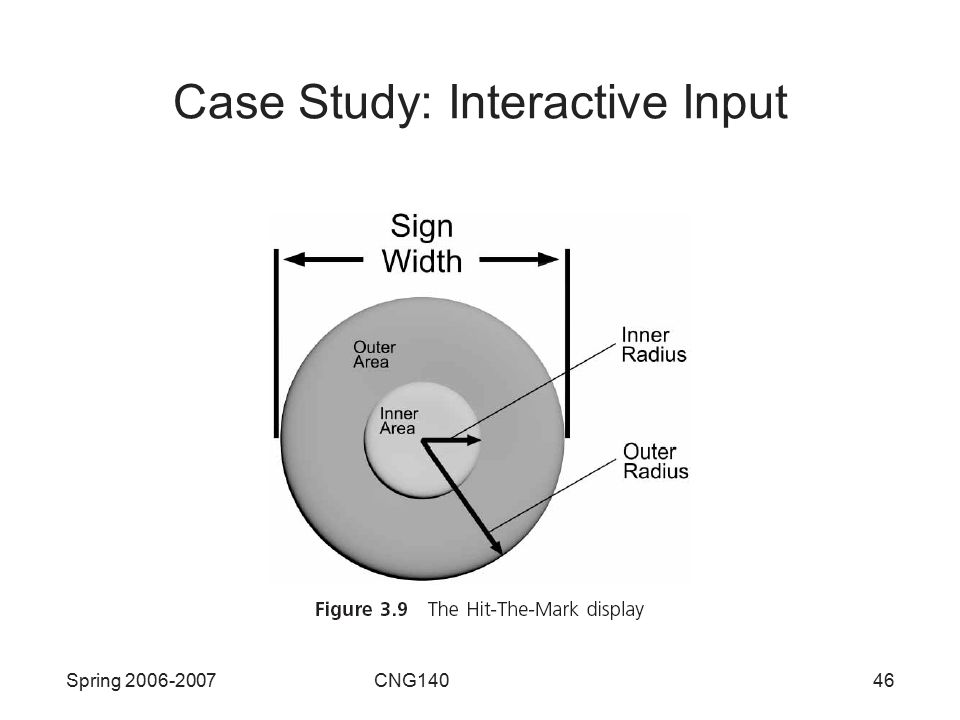 Case Study: Interactive Input

Sign Width

Outer Area

Inner Area

Inner Radius

Outer Radius

Figure 3.9 The Hit-The-Mark display

Spring 2006-2007

CNG140

46